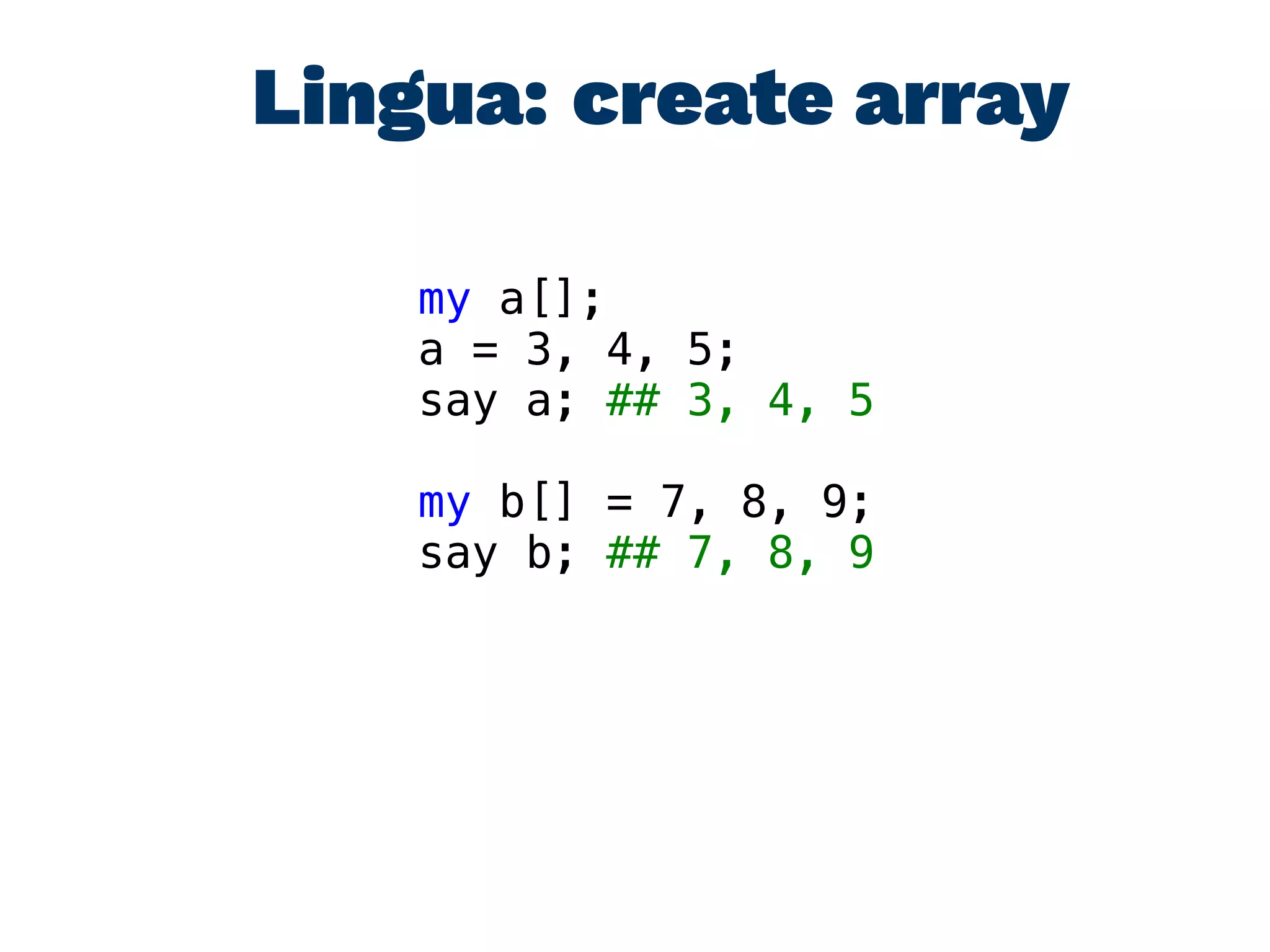 Lingua: create array

my a[];
a = 3, 4, 5;
say a; ## 3, 4, 5

my b[] = 7, 8, 9;
say b; ## 7, 8, 9